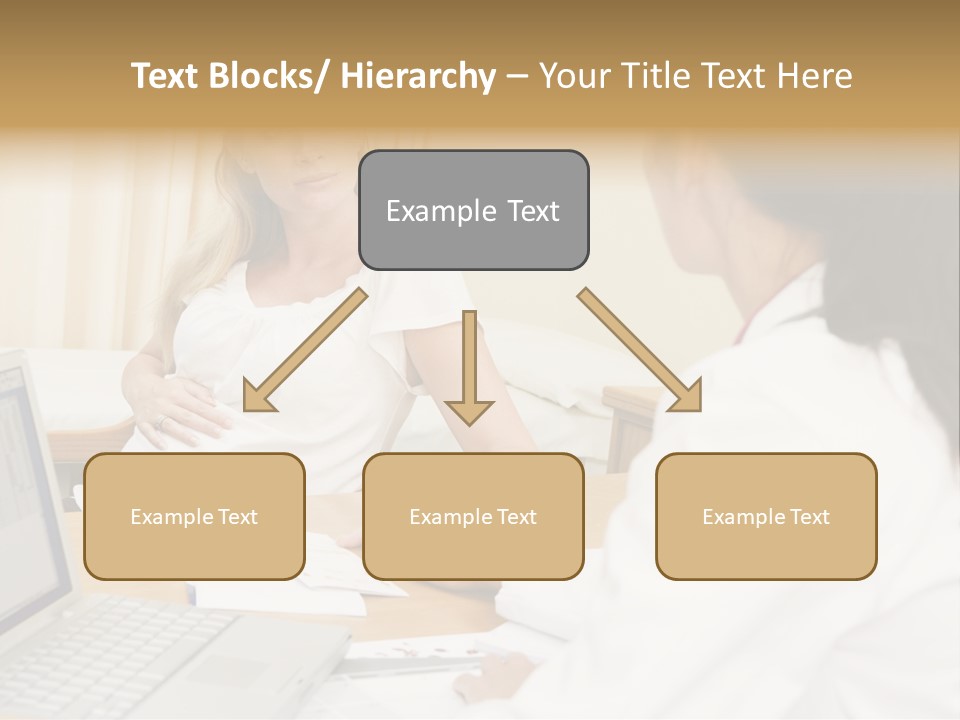 Text Blocks/ Hierarchy – Your Title Text Here

Example Text

Example Text

Example Text

Example Text